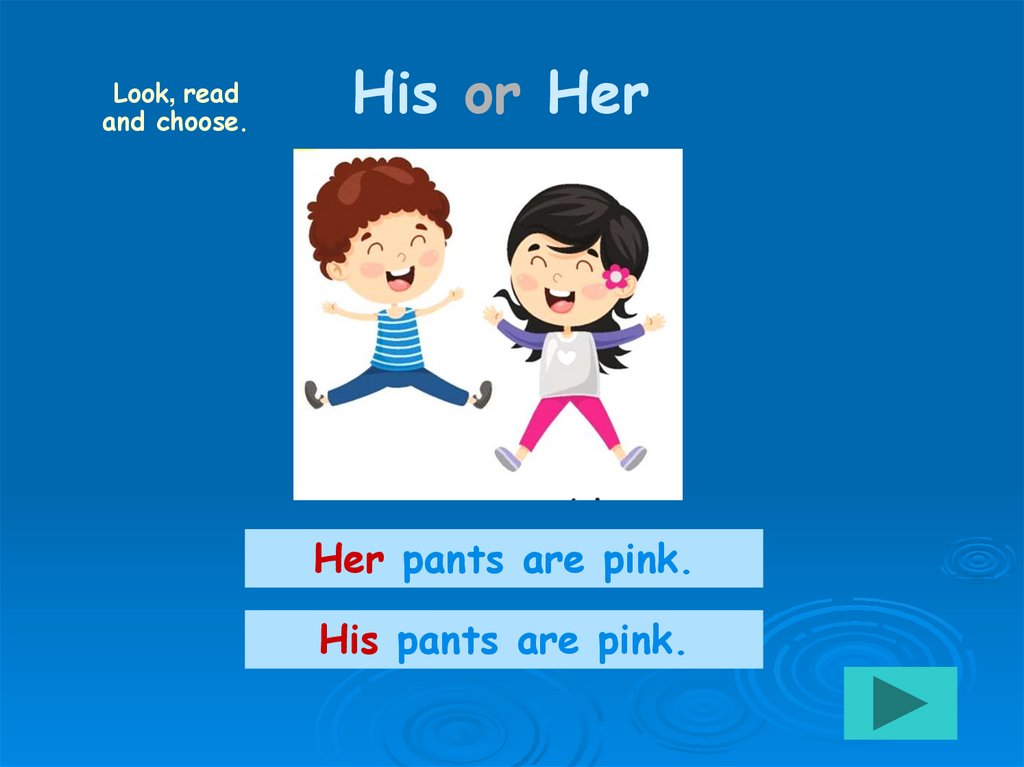 Look, read and choose.

His or Her

Her pants are pink.

His pants are pink.